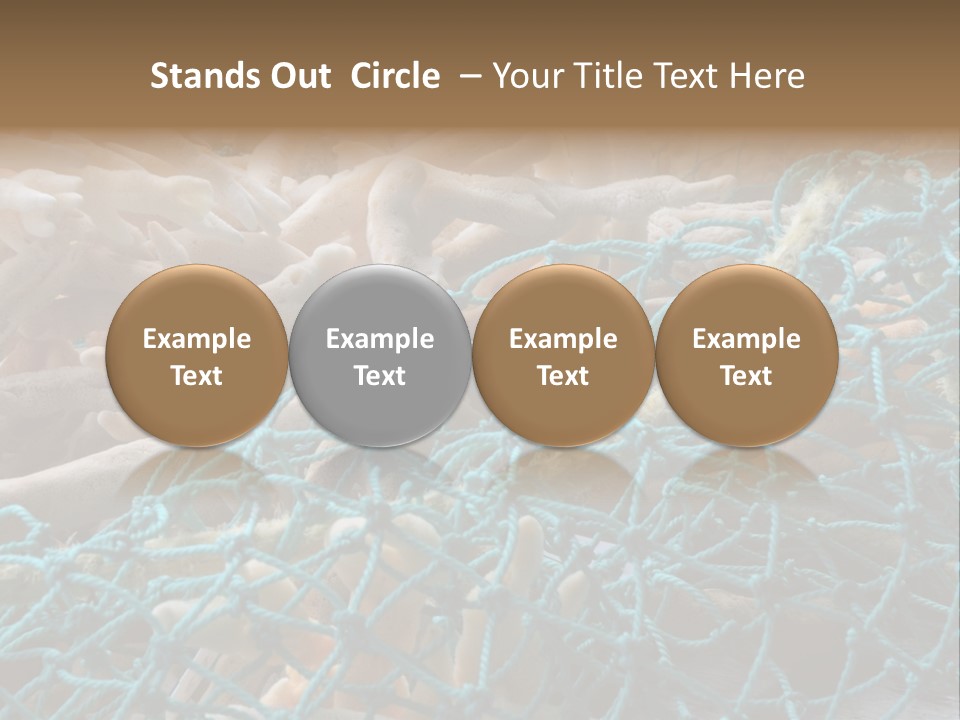 Stands Out Circle – Your Title Text Here

Example Text

Example Text

Example Text

Example Text